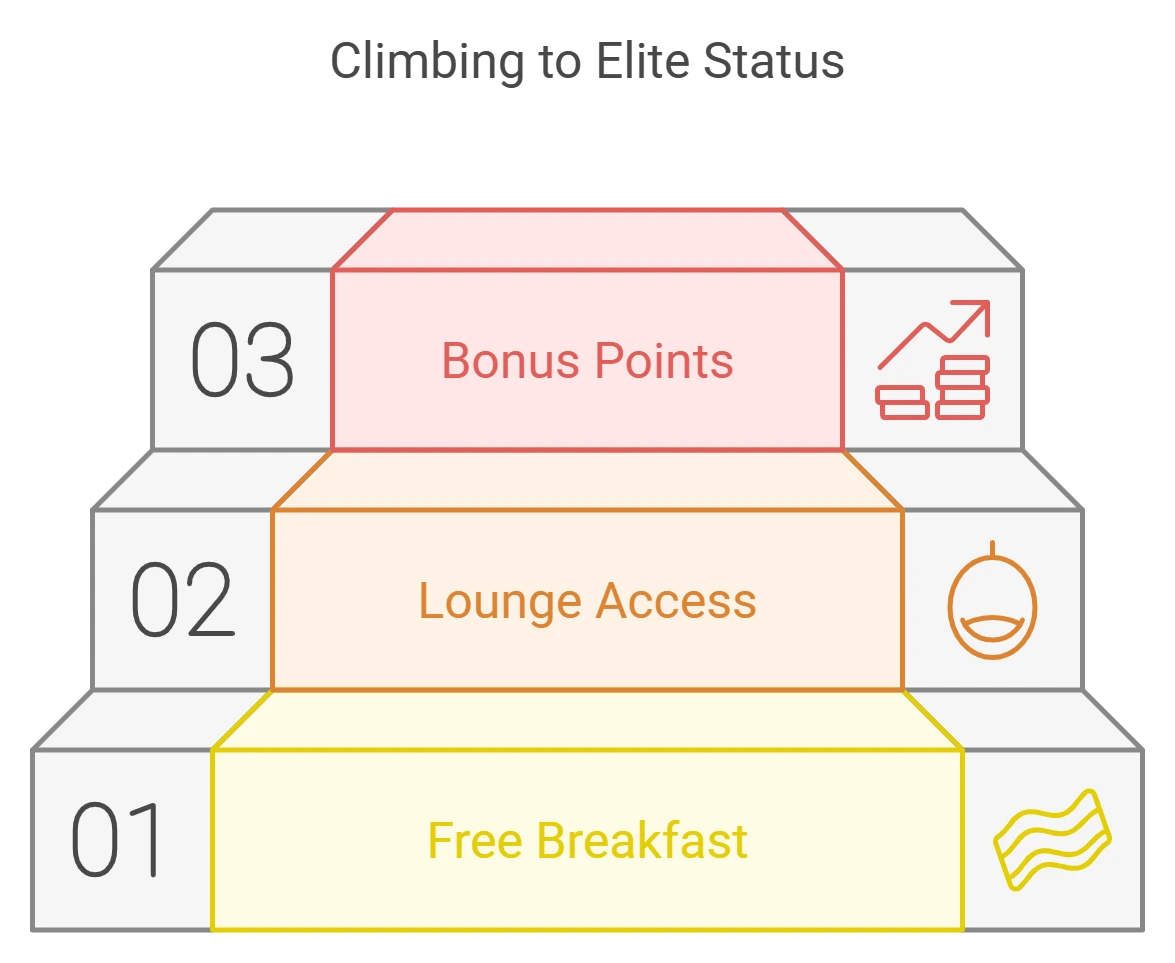 Climbing to Elite Status

03

Bonus Points

02

Lounge Access

01

Free Breakfast